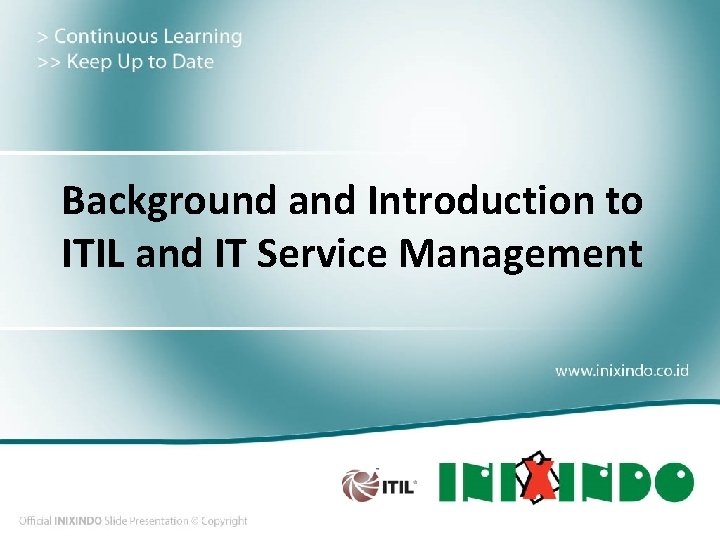 > Continuous Learning
>> Keep Up to Date

Background and Introduction to ITIL and IT Service Management

www.inixindo.co.id

ITIL®

INIXINDO

Official INIXINDO Slide Presentation © Copyright